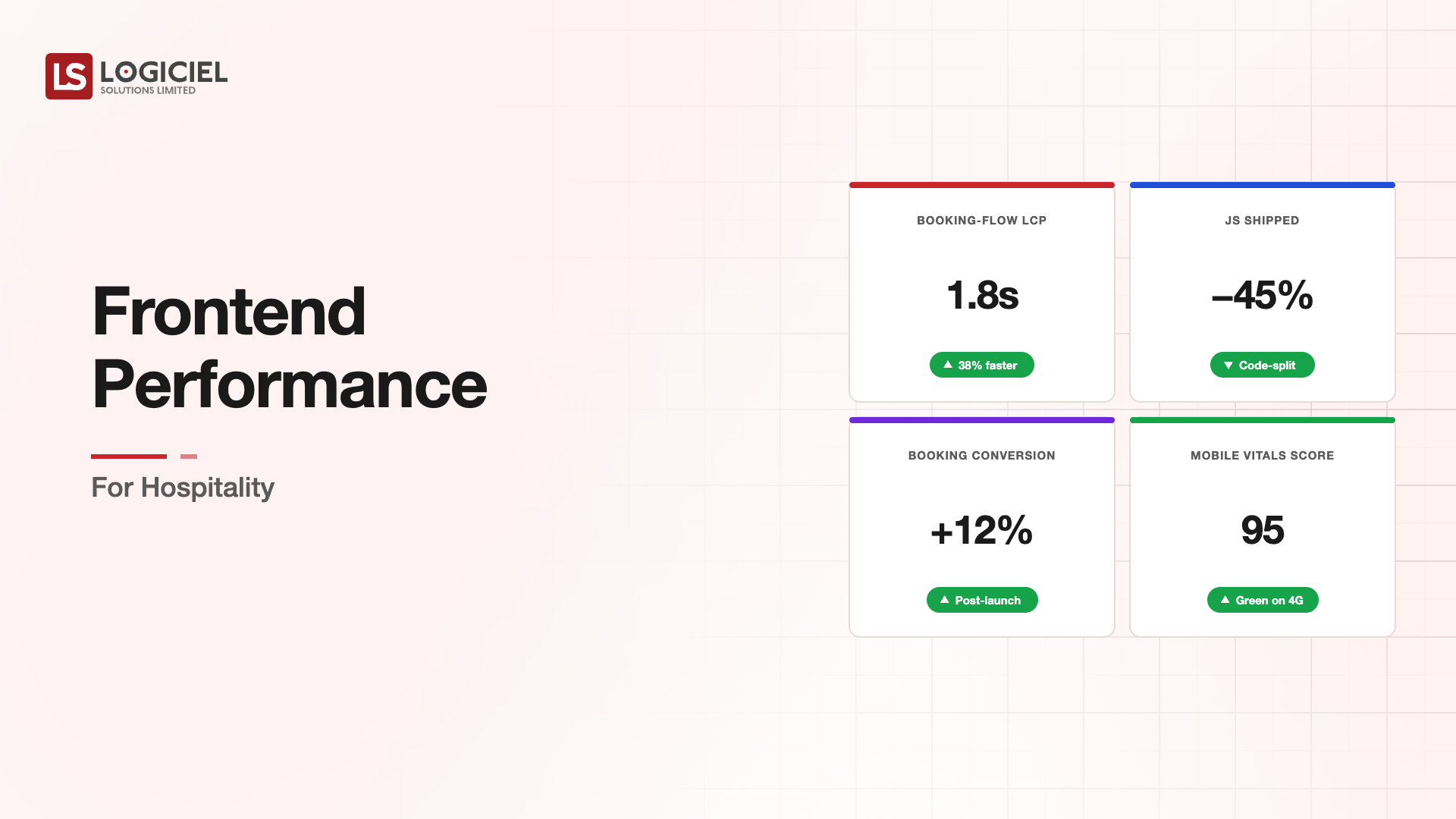 LS LOGICIEL
SOLUTIONS LIMITED

Frontend Performance

For Hospitality

BOOKING-FLOW LCP

1.8s

▲ 38% faster

JS SHIPPED

–45%

▼ Code-split

BOOKING CONVERSION

+12%

▲ Post-launch

MOBILE VITALS SCORE

95

▲ Green on 4G